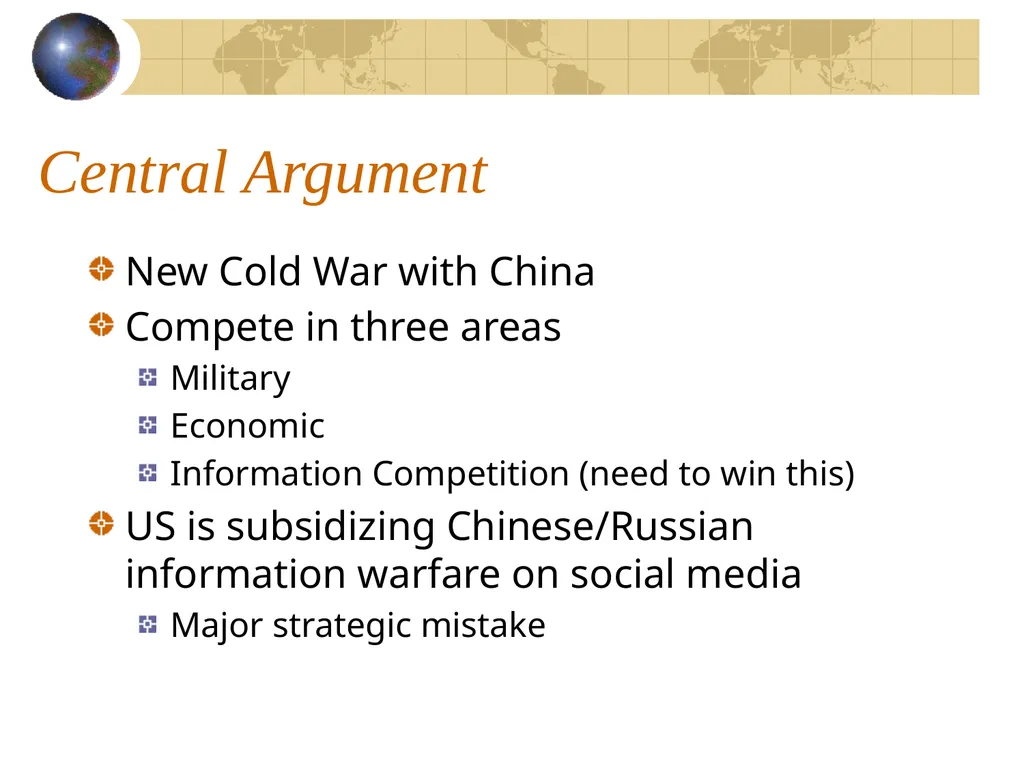 Central Argument

New Cold War with China

Compete in three areas

Military

Economic

Information Competition (need to win this)

US is subsidizing Chinese/Russian information warfare on social media

Major strategic mistake